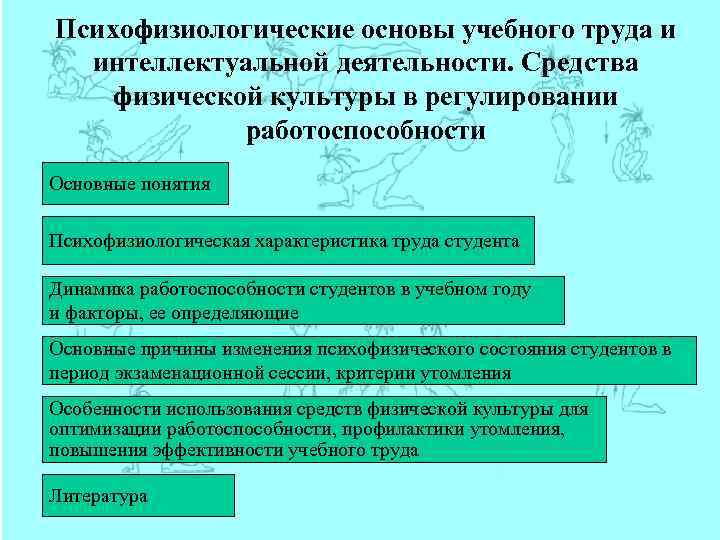 Психофизиологические основы учебного труда и интеллектуальной деятельности. Средства физической культуры в регулировании работоспособности

Основные понятия

Психофизиологическая характеристика труда студента

Динамика работоспособности студентов в учебном году и факторы, ее определяющие

Основные причины изменения психофизического состояния студентов в период экзаменационной сессии, критерии утомления

Особенности использования средств физической культуры для оптимизации работоспособности, профилактики утомления, повышения эффективности учебного труда

Литература